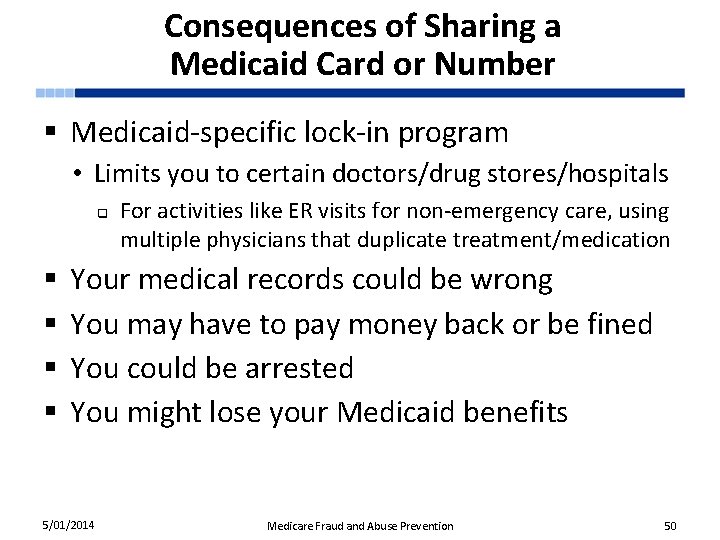 Consequences of Sharing a Medicaid Card or Number

▪ Medicaid-specific lock-in program
• Limits you to certain doctors/drug stores/hospitals
▫ For activities like ER visits for non-emergency care, using multiple physicians that duplicate treatment/medication
▪ Your medical records could be wrong
▪ You may have to pay money back or be fined
▪ You could be arrested
▪ You might lose your Medicaid benefits

5/01/2014 Medicare Fraud and Abuse Prevention 50